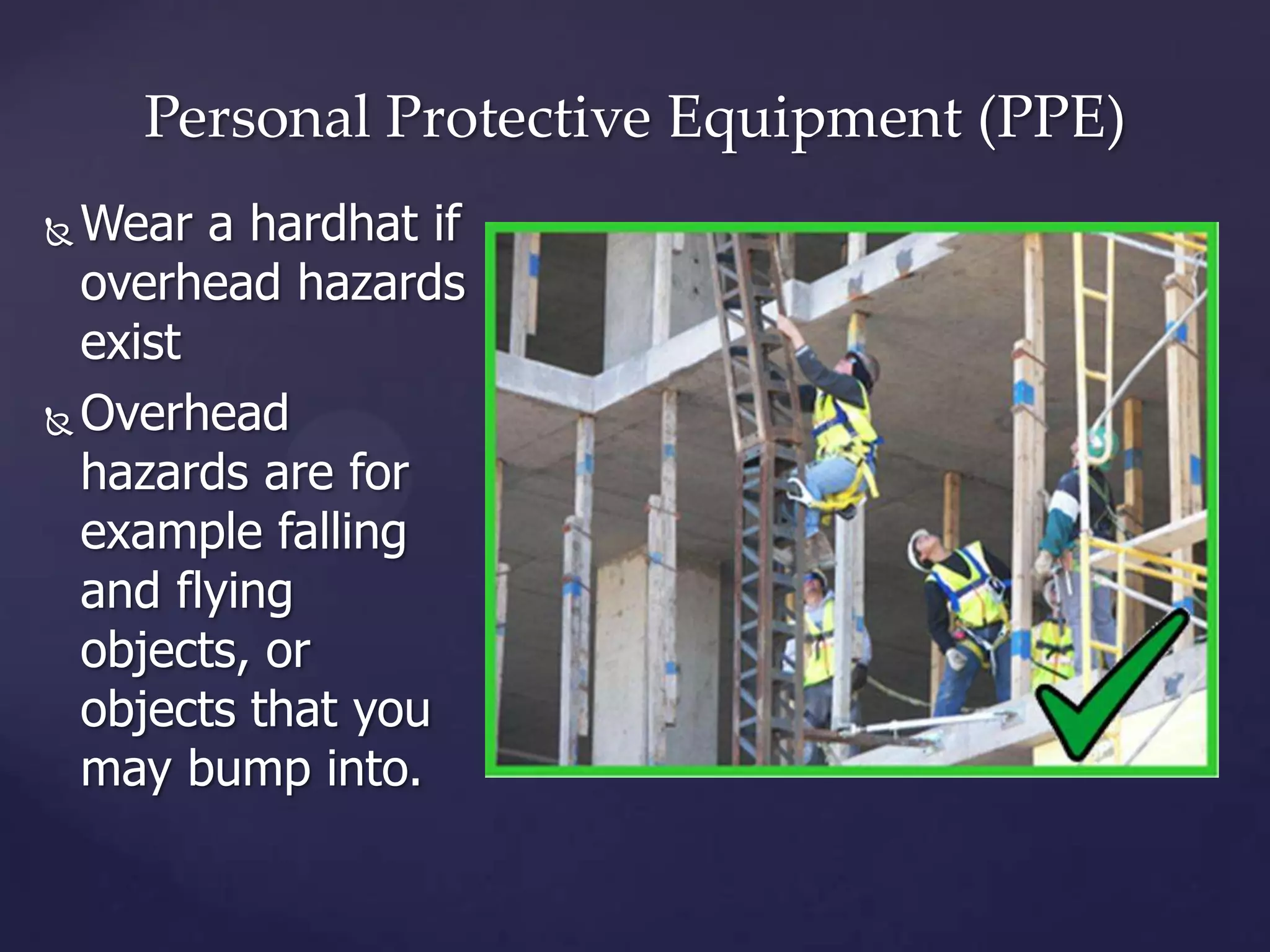 Personal Protective Equipment (PPE)

Wear a hardhat if overhead hazards exist

Overhead hazards are for example falling and flying objects, or objects that you may bump into.